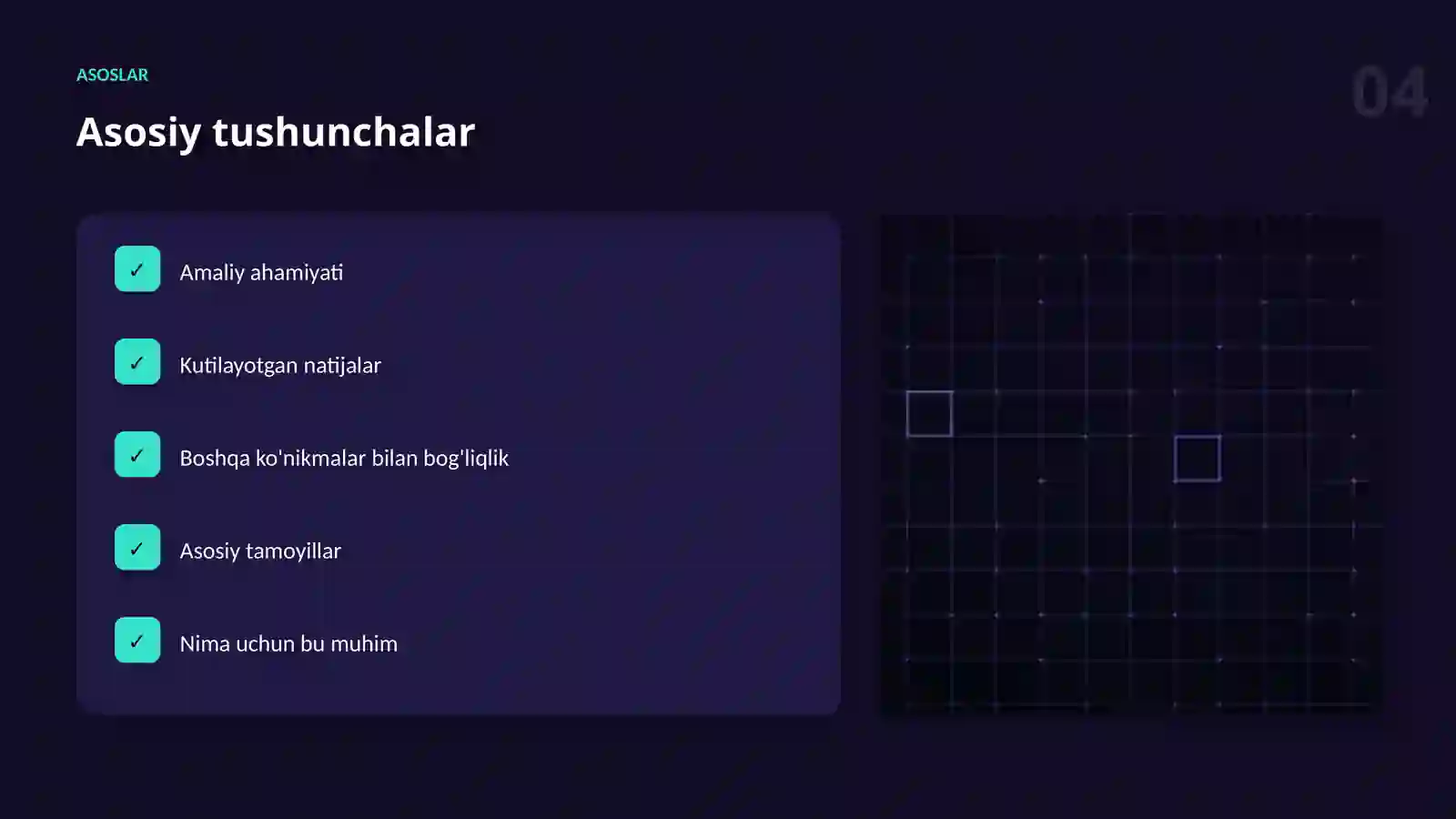 ASOSLAR

04

Asosiy tushunchalar

✓ Amaliy ahamiyati

✓ Kutilayotgan natijalar

✓ Boshqa ko'nikmalar bilan bog'liqlik

✓ Asosiy tamoyillar

✓ Nima uchun bu muhim